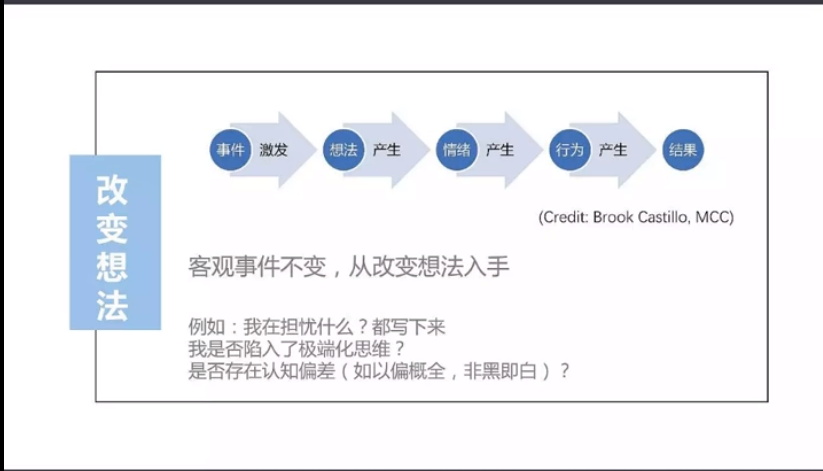 改变想法

事件 激发 想法 产生 情绪 产生 行为 产生 结果

(Credit: Brook Castillo, MCC)

客观事件不变，从改变想法入手

例如：我在担忧什么？都写下来
我是否陷入了极端化思维？
是否存在认知偏差（如以偏概全，非黑即白）？